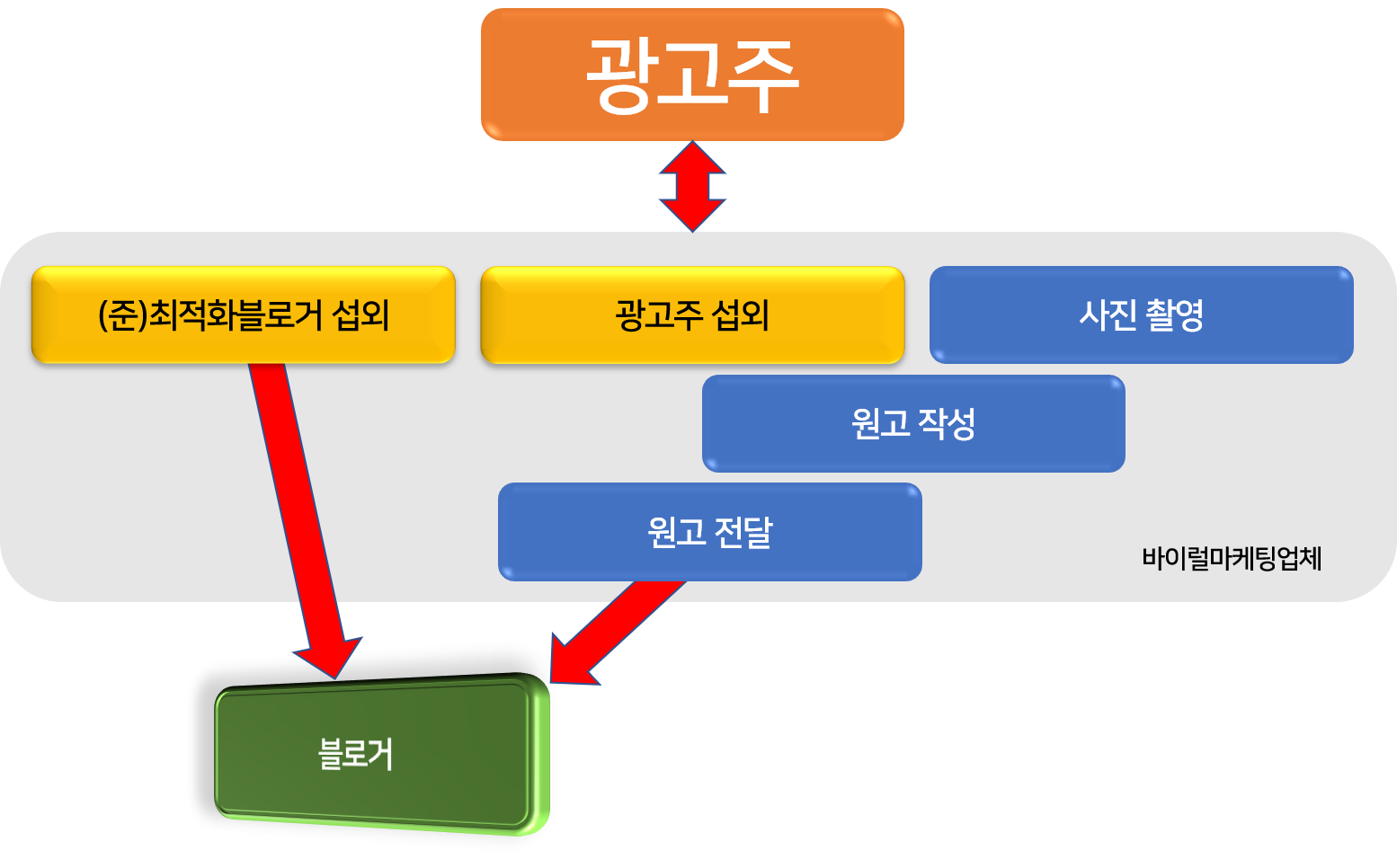 광고주

(준)최적화블로거 섭외

광고주 섭외

사진 촬영

원고 작성

원고 전달

바이럴마케팅업체

블로거